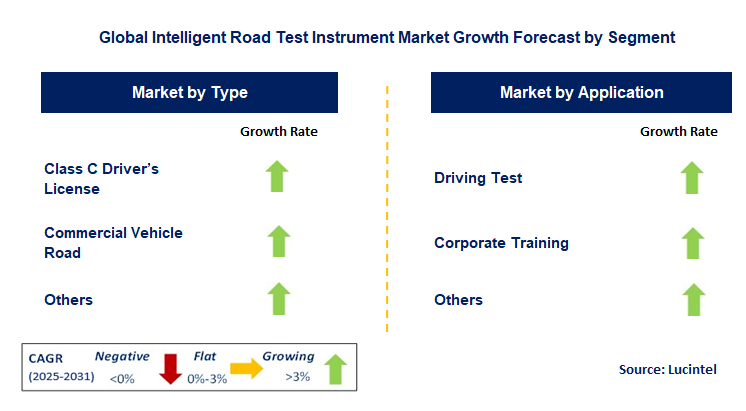 Global Intelligent Road Test Instrument Market Growth Forecast by Segment

Market by Type

Growth Rate

Class C Driver's License

Commercial Vehicle Road

Others

Market by Application

Growth Rate

Driving Test

Corporate Training

Others

CAGR (2025-2031)

Negative <0%

Flat 0%-3%

Growing >3%

Source: Lucintel